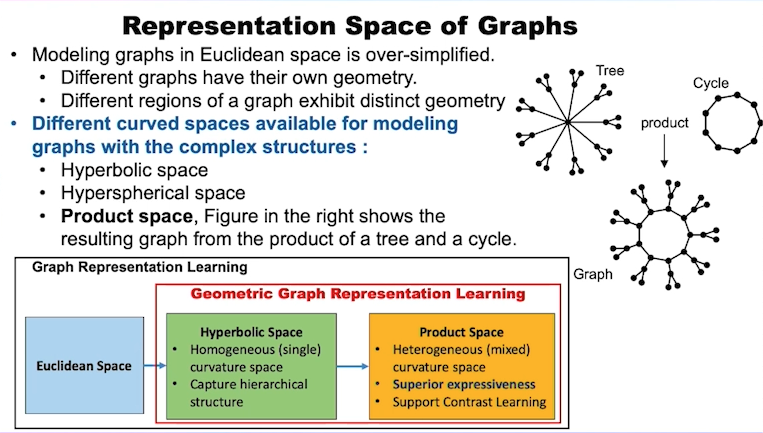 Representation Space of Graphs

• Modeling graphs in Euclidean space is over-simplified.
  • Different graphs have their own geometry.
  • Different regions of a graph exhibit distinct geometry
• Different curved spaces available for modeling graphs with the complex structures :
  • Hyperbolic space
  • Hyperspherical space
  • Product space, Figure in the right shows the resulting graph from the product of a tree and a cycle.

Tree

Cycle

product

Graph

Graph Representation Learning

Geometric Graph Representation Learning

Euclidean Space

Hyperbolic Space
• Homogeneous (single) curvature space
• Capture hierarchical structure

Product Space
• Heterogeneous (mixed) curvature space
• Superior expressiveness
• Support Contrast Learning